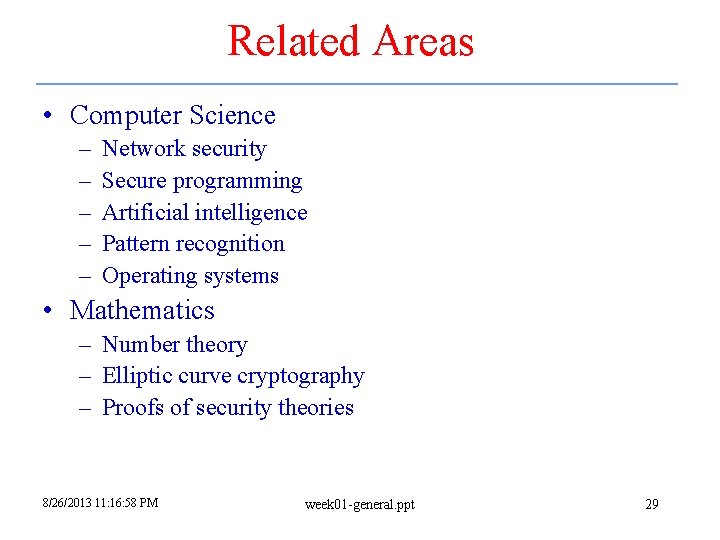 Related Areas

• Computer Science
– Network security
– Secure programming
– Artificial intelligence
– Pattern recognition
– Operating systems
• Mathematics
– Number theory
– Elliptic curve cryptography
– Proofs of security theories

8/26/2013 11:16:58 PM
week01-general.ppt
29